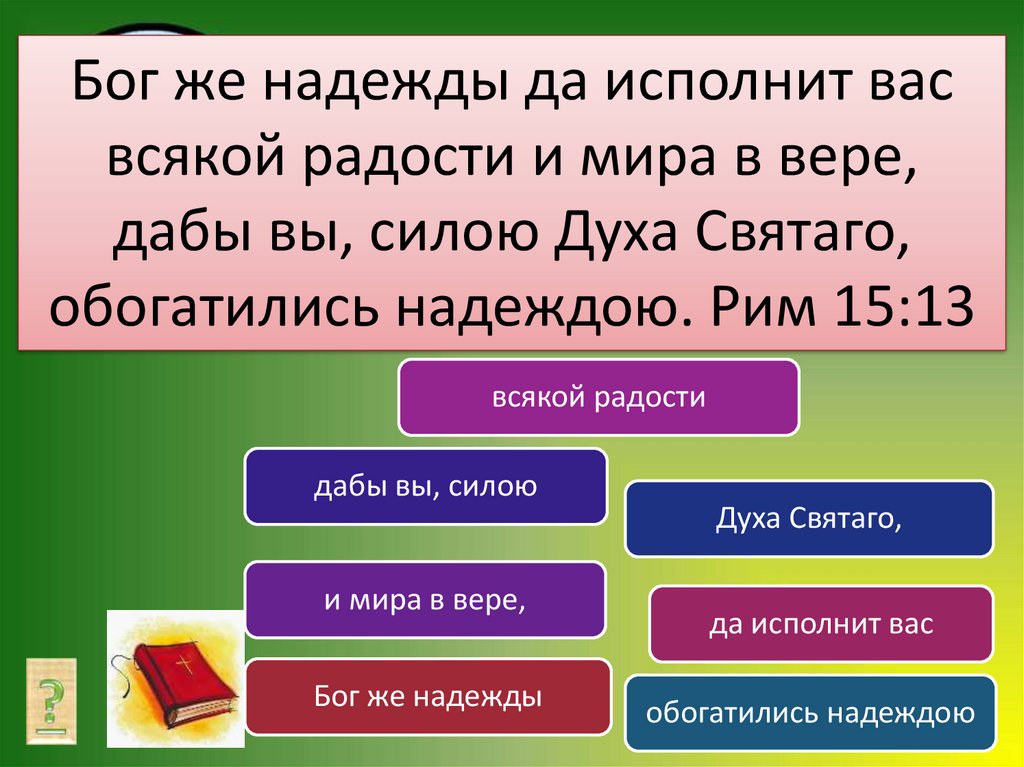 Бог же надежды да исполнит вас всякой радости и мира в вере, дабы вы, силою Духа Святаго, обогатились надеждою. Рим 15:13

всякой радости

дабы вы, силою

Духа Святаго,

и мира в вере,

да исполнит вас

Бог же надежды

обогатились надеждою

?